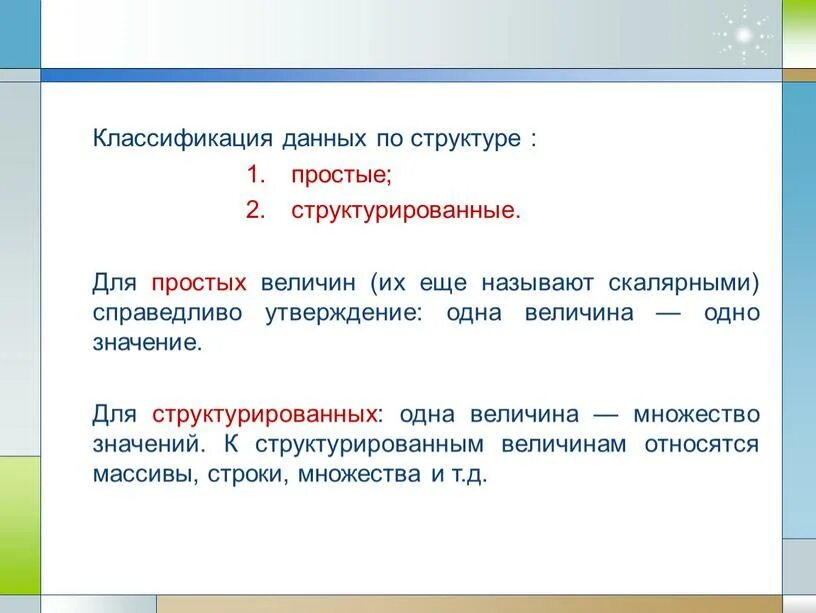 Классификация данных по структуре :

1. простые;
2. структурированные.

Для простых величин (их еще называют скалярными) справедливо утверждение: одна величина — одно значение.

Для структурированных: одна величина — множество значений. К структурированным величинам относятся массивы, строки, множества и т.д.